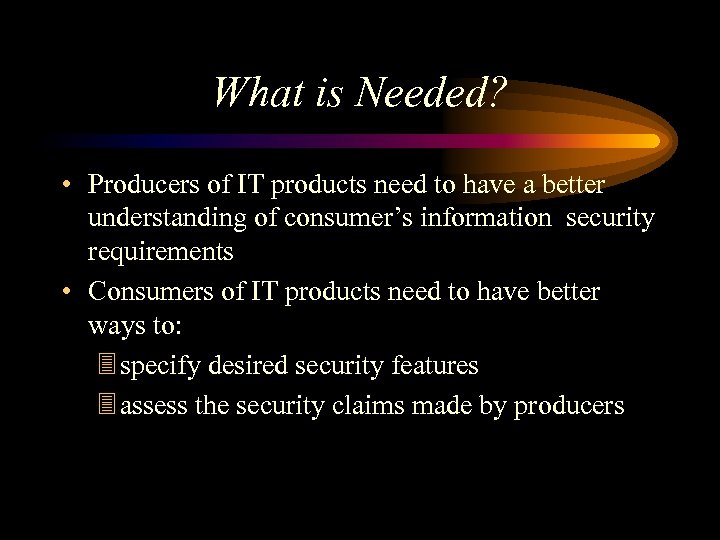 What is Needed?

• Producers of IT products need to have a better understanding of consumer's information security requirements

• Consumers of IT products need to have better ways to:

specify desired security features

assess the security claims made by producers